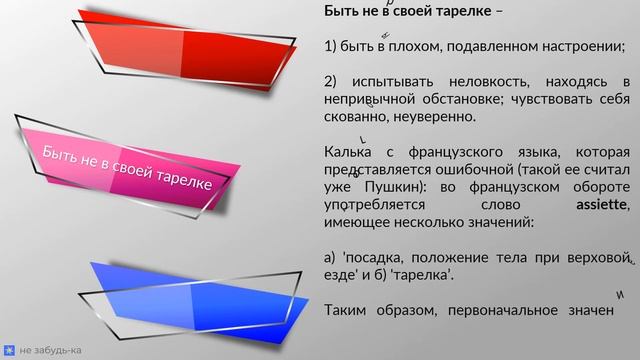 Быть не в своей тарелке

Быть не в своей тарелке –

1) быть в плохом, подавленном настроении;

2) испытывать неловкость, находясь в непривычной обстановке; чувствовать себя скованно, неуверенно.

Калька с французского языка, которая представляется ошибочной (такой ее считал уже Пушкин): во французском обороте употребляется слово assiette, имеющее несколько значений:

а) 'посадка, положение тела при верховой езде' и б) 'тарелка'.

Таким образом, первоначальное значен

не забудь-ка